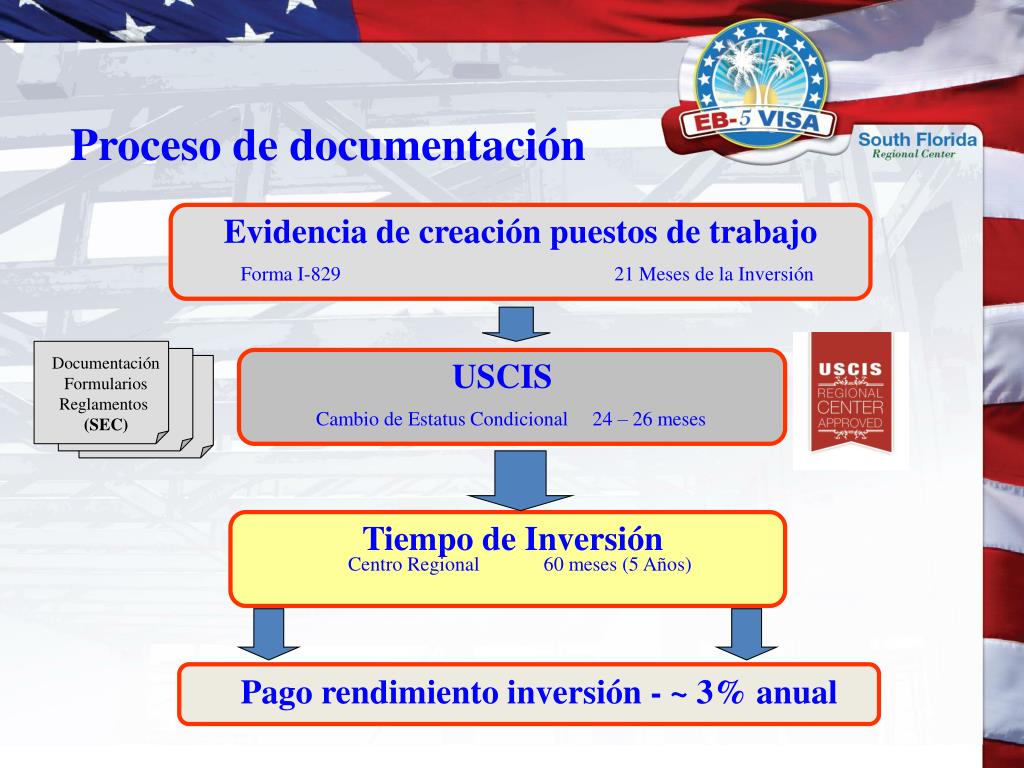 EB-5 VISA
South Florida
Regional Center

Proceso de documentación

Evidencia de creación puestos de trabajo
Forma I-829 21 Meses de la Inversión

Documentación
Formularios
Reglamentos
(SEC)

USCIS
Cambio de Estatus Condicional 24 – 26 meses

USCIS
REGIONAL
CENTER
APPROVED

Tiempo de Inversión
Centro Regional 60 meses (5 Años)

Pago rendimiento inversión - ~ 3% anual